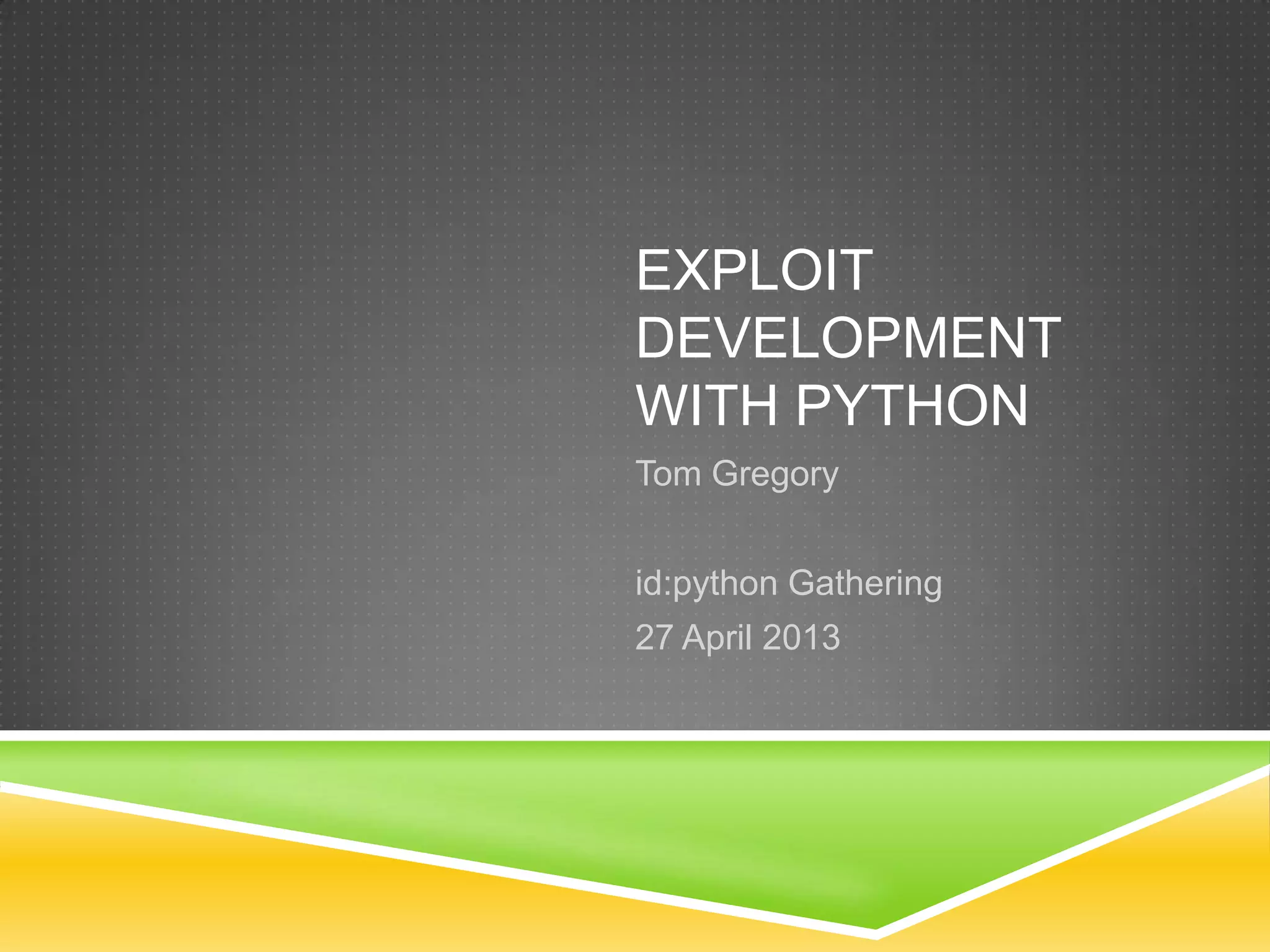 EXPLOIT DEVELOPMENT WITH PYTHON

Tom Gregory

id:python Gathering

27 April 2013